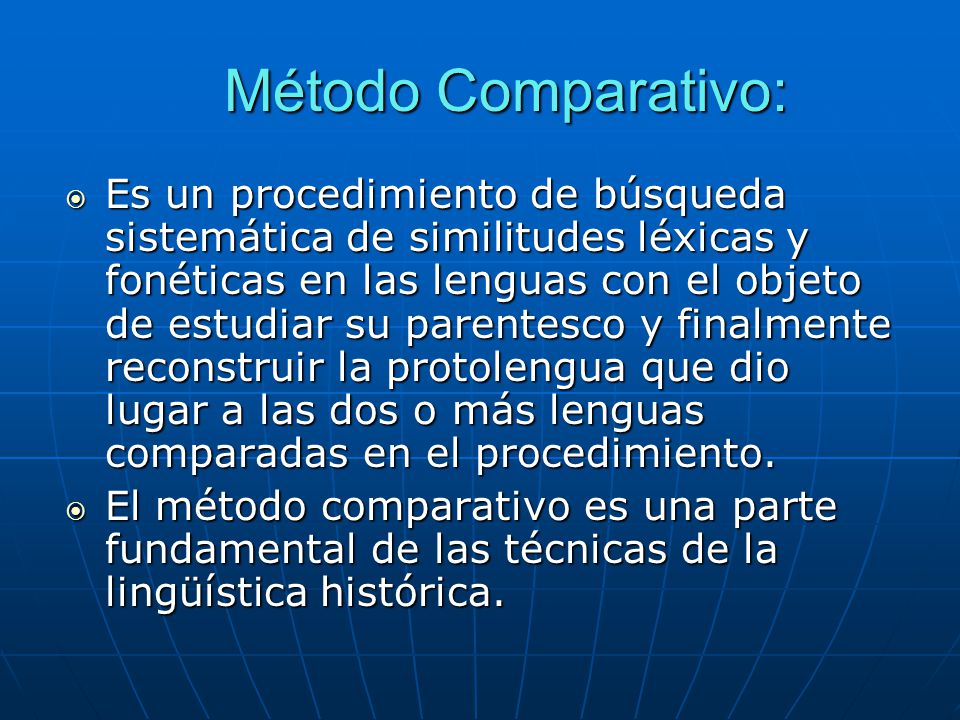 Método Comparativo:

Es un procedimiento de búsqueda sistemática de similitudes léxicas y fonéticas en las lenguas con el objeto de estudiar su parentesco y finalmente reconstruir la protolengua que dio lugar a las dos o más lenguas comparadas en el procedimiento.

El método comparativo es una parte fundamental de las técnicas de la lingüística histórica.